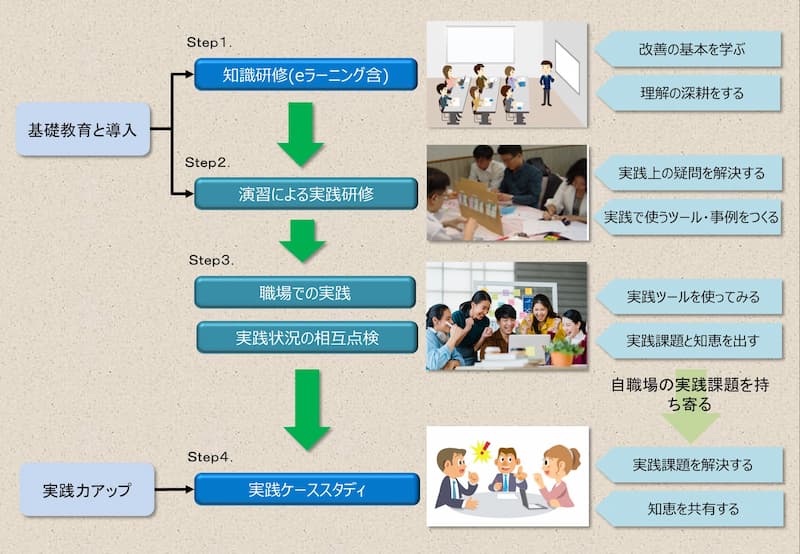 基礎教育と導入

Step1.
知識研修(eラーニング含)

改善の基本を学ぶ
理解の深耕をする

Step2.
演習による実践研修

実践上の疑問を解決する
実践で使うツール・事例をつくる

Step3.
職場での実践
実践状況の相互点検

実践ツールを使ってみる
実践課題と知恵を出す

自職場の実践課題を持ち寄る

実践力アップ

Step4.
実践ケーススタディ

実践課題を解決する
知恵を共有する